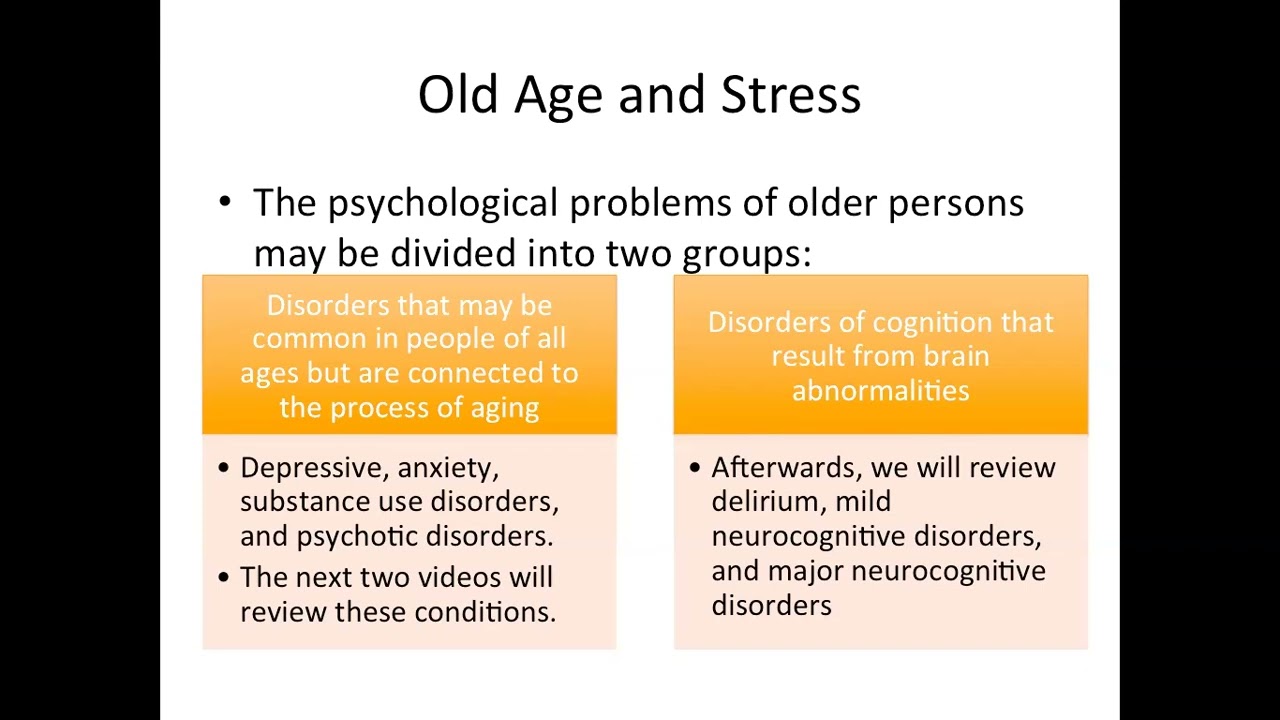 Old Age and Stress

• The psychological problems of older persons may be divided into two groups:

Disorders that may be common in people of all ages but are connected to the process of aging

• Depressive, anxiety, substance use disorders, and psychotic disorders.
• The next two videos will review these conditions.

Disorders of cognition that result from brain abnormalities

• Afterwards, we will review delirium, mild neurocognitive disorders, and major neurocognitive disorders